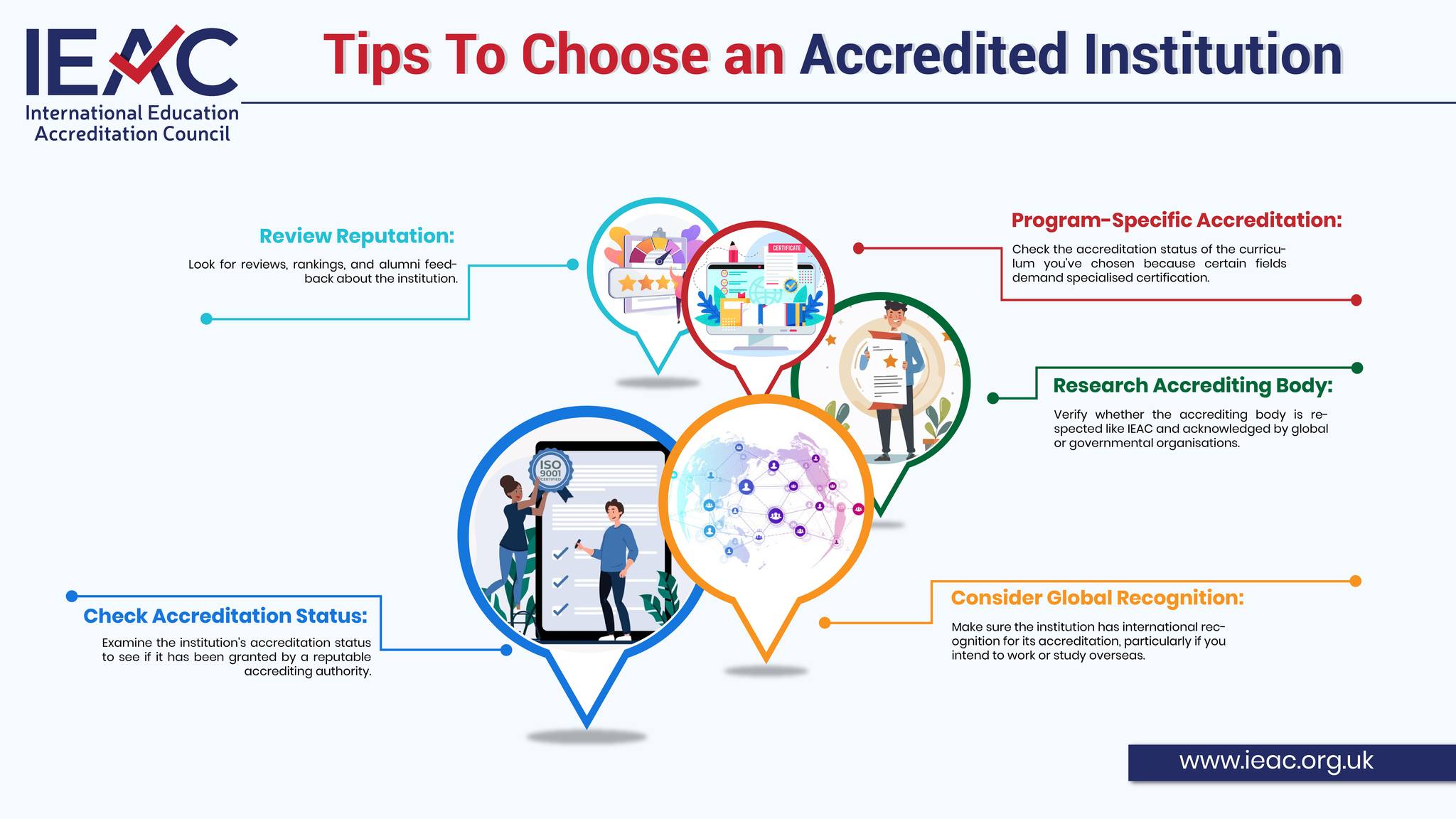 IEAC
International Education Accreditation Council

Tips To Choose an Accredited Institution

Review Reputation:

Look for reviews, rankings, and alumni feedback about the institution.

CERTIFICATE

Program-Specific Accreditation:

Check the accreditation status of the curriculum you've chosen because certain fields demand specialised certification.

Research Accrediting Body:

Verify whether the accrediting body is respected like IEAC and acknowledged by global or governmental organisations.

ISO 9001 CERTIFIED

Check Accreditation Status:

Examine the institution's accreditation status to see if it has been granted by a reputable accrediting authority.

Consider Global Recognition:

Make sure the institution has international recognition for its accreditation, particularly if you intend to work or study overseas.

www.ieac.org.uk